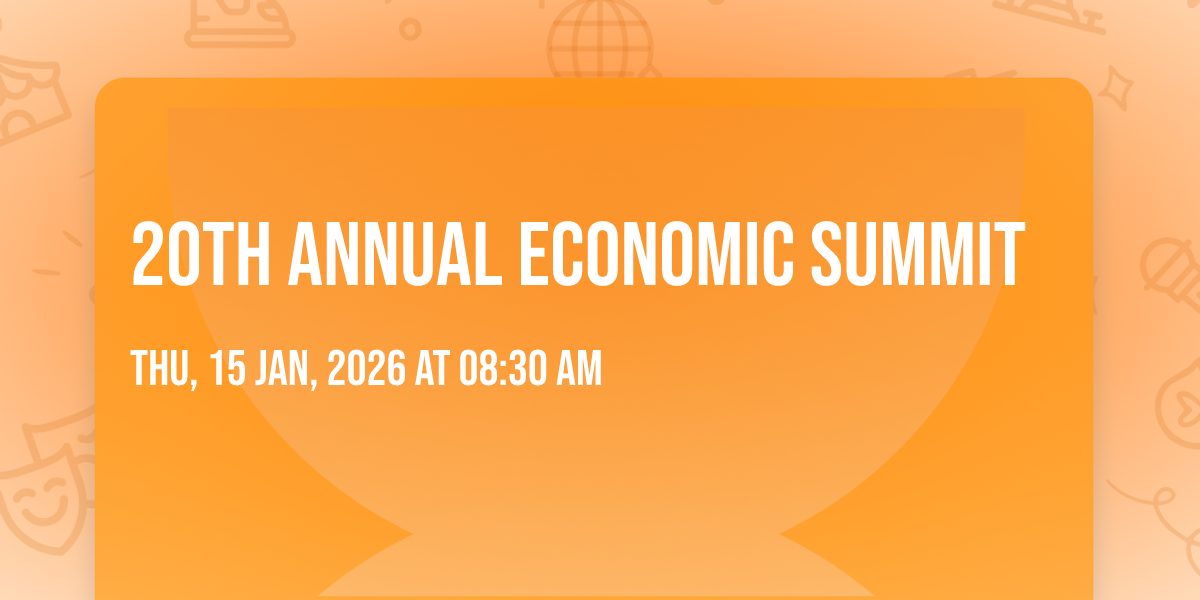 20TH ANNUAL ECONOMIC SUMMIT

THU, 15 JAN, 2026 AT 08:30 AM